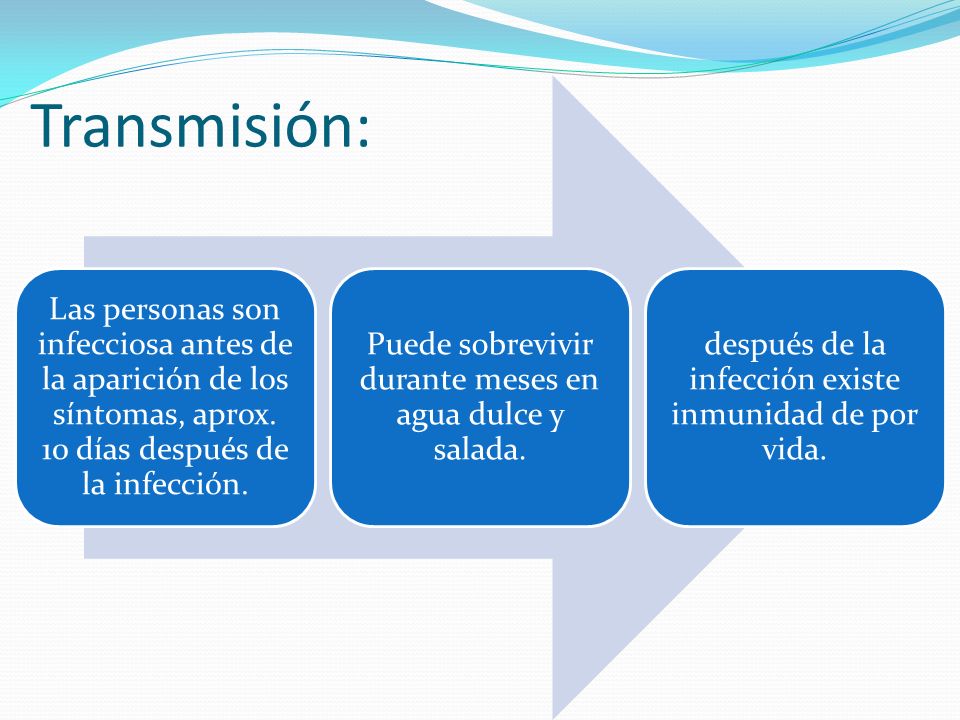 Transmisión:

Las personas son infecciosa antes de la aparición de los síntomas, aprox. 10 días después de la infección.

Puede sobrevivir durante meses en agua dulce y salada.

después de la infección existe inmunidad de por vida.